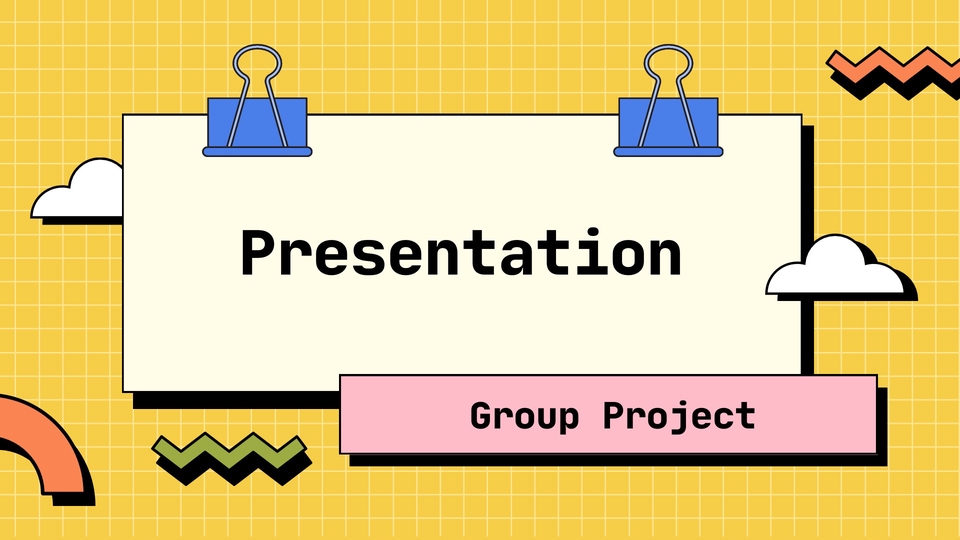 Presentation

Group Project